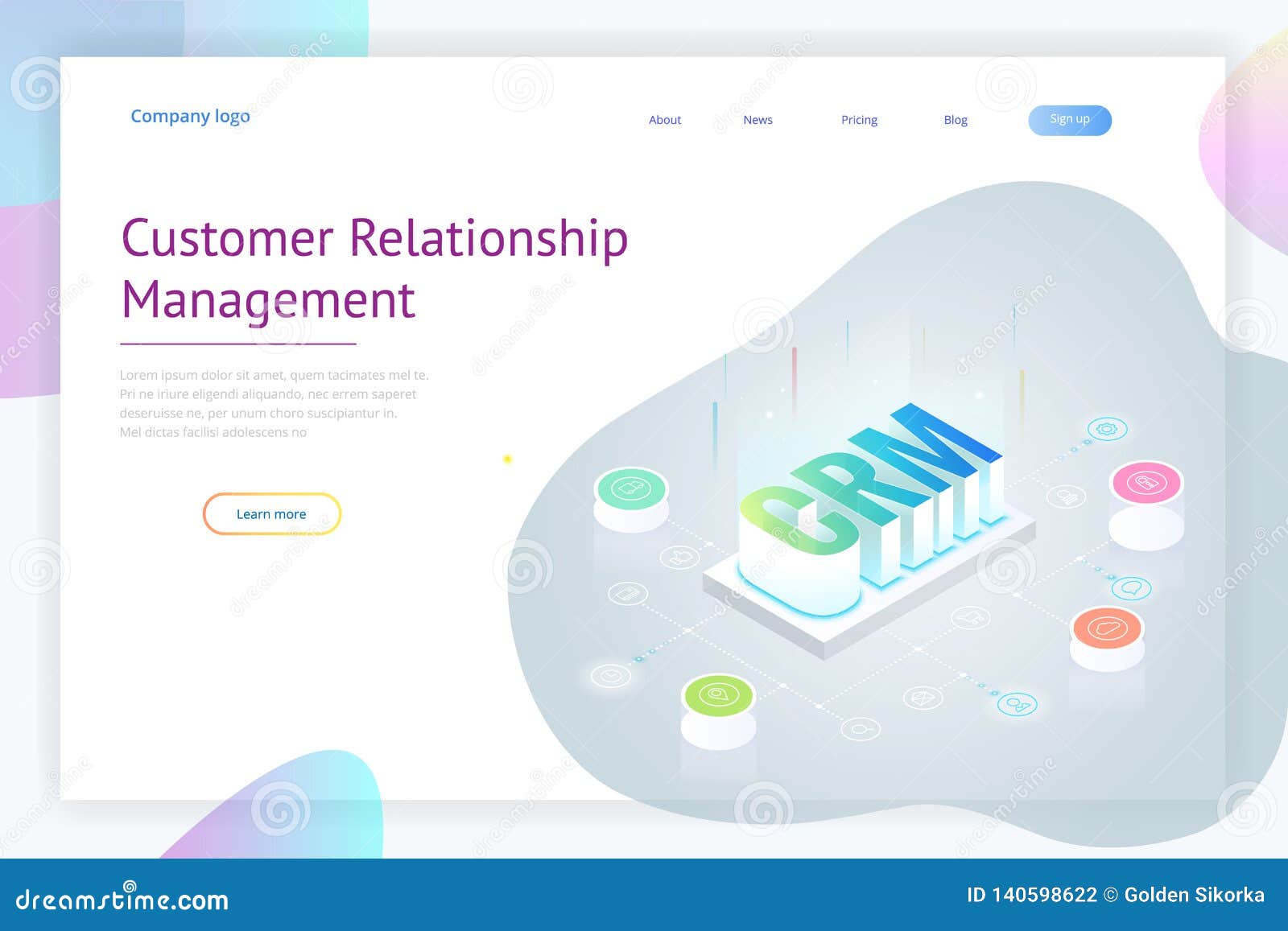 Company logo

About News Pricing Blog Sign up

Customer Relationship Management

Lorem ipsum dolor sit amet, quem tacimates mel te. Pri ne iriure eligendi aliquando, nec errem saperet deseruisse ne, per unum choro suscipiantur in. Mel dictas facilisi adolescens no

Learn more

CRM

dreamstime.com

ID 140598622 © Golden Sikorka